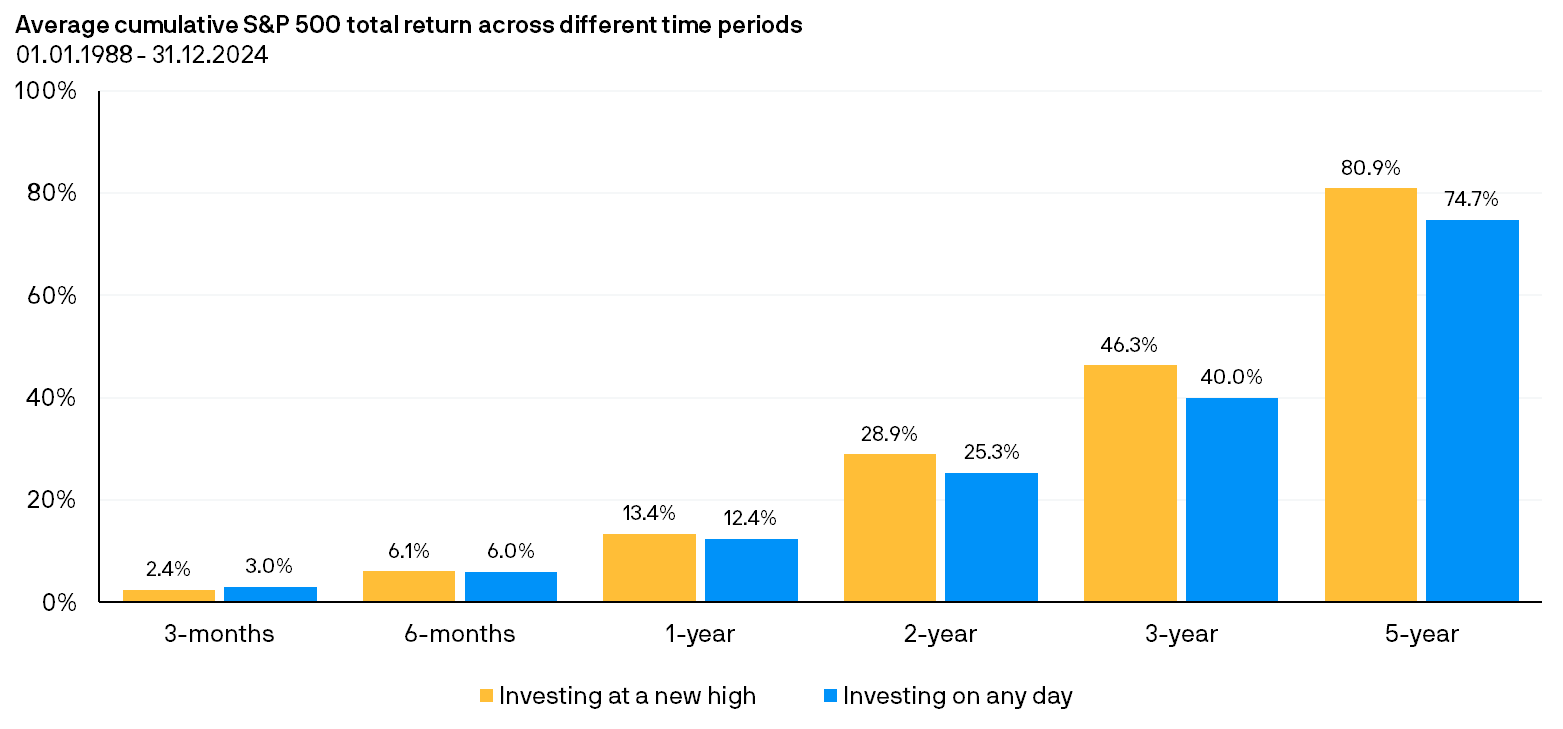 Average cumulative S&P 500 total return across different time periods
01.01.1988 - 31.12.2024

100%
80%
60%
40%
20%
0%

2.4% 3.0%
6.1% 6.0%
13.4% 12.4%
28.9% 25.3%
46.3% 40.0%
80.9% 74.7%

3-months
6-months
1-year
2-year
3-year
5-year

Investing at a new high
Investing on any day